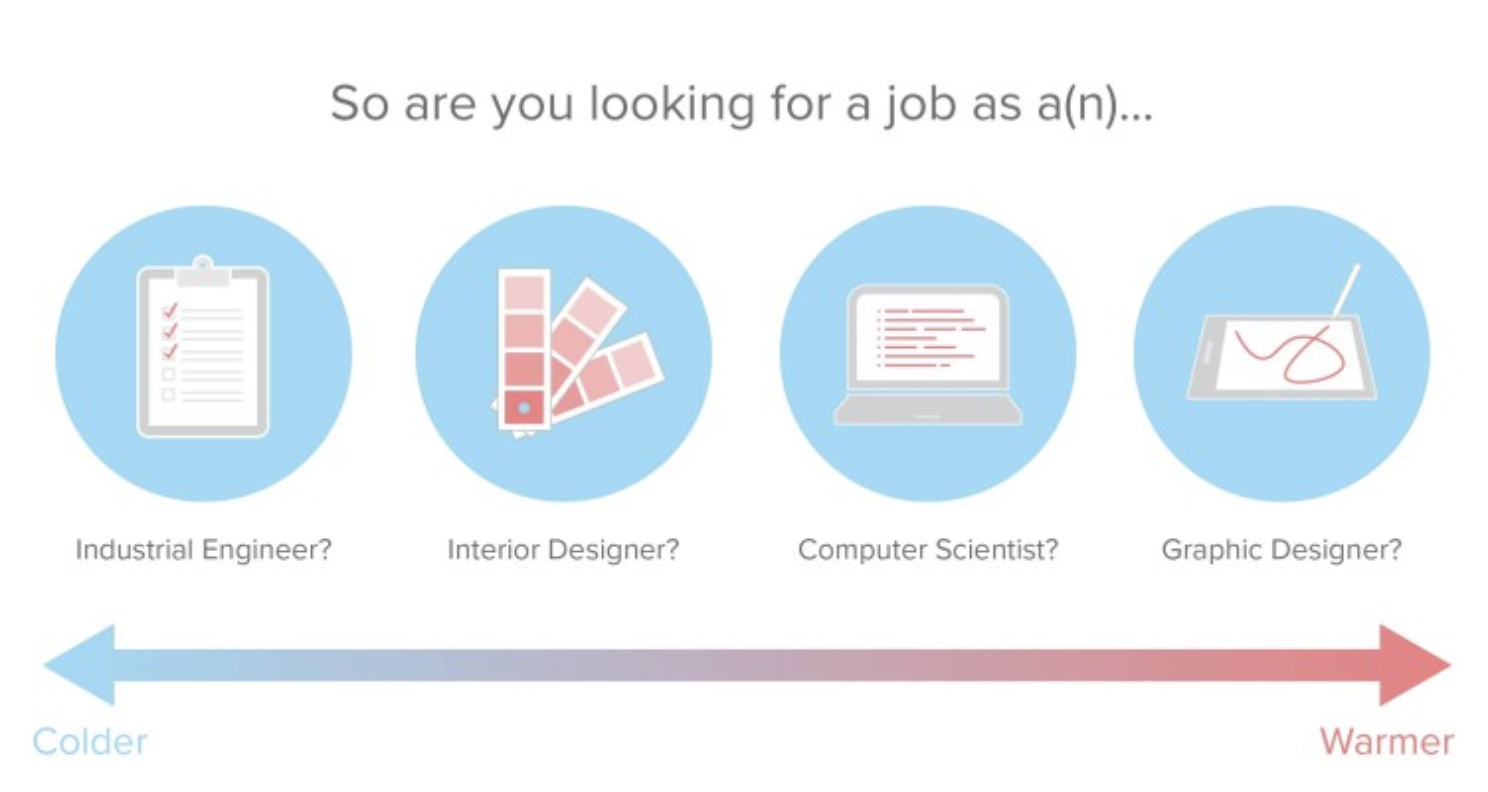 So are you looking for a job as a(n)...

Industrial Engineer?

Interior Designer?

Computer Scientist?

Graphic Designer?

Colder

Warmer